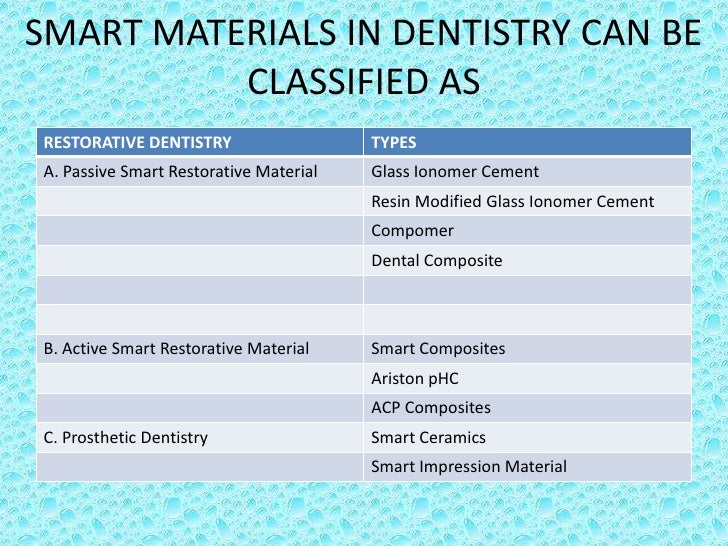 SMART MATERIALS IN DENTISTRY CAN BE CLASSIFIED AS

| RESTORATIVE DENTISTRY | TYPES |
|---|---|
| A. Passive Smart Restorative Material | Glass Ionomer Cement |
| | Resin Modified Glass Ionomer Cement |
| | Compomer |
| | Dental Composite |
| | |
| | |
| B. Active Smart Restorative Material | Smart Composites |
| | Ariston pHC |
| | ACP Composites |
| C. Prosthetic Dentistry | Smart Ceramics |
| | Smart Impression Material |